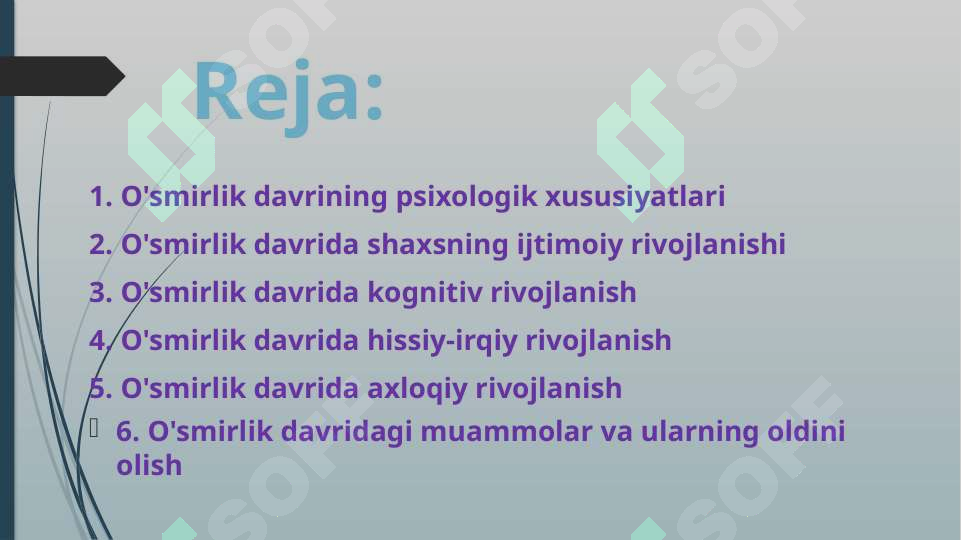 Reja:

1. O'smirlik davrining psixologik xususiyatlari

2. O'smirlik davrida shaxsning ijtimoiy rivojlanishi

3. O'smirlik davrida kognitiv rivojlanish

4. O'smirlik davrida hissiy-irqiy rivojlanish

5. O'smirlik davrida axloqiy rivojlanish

6. O'smirlik davridagi muammolar va ularning oldini olish

SOF SOF SOF SOF